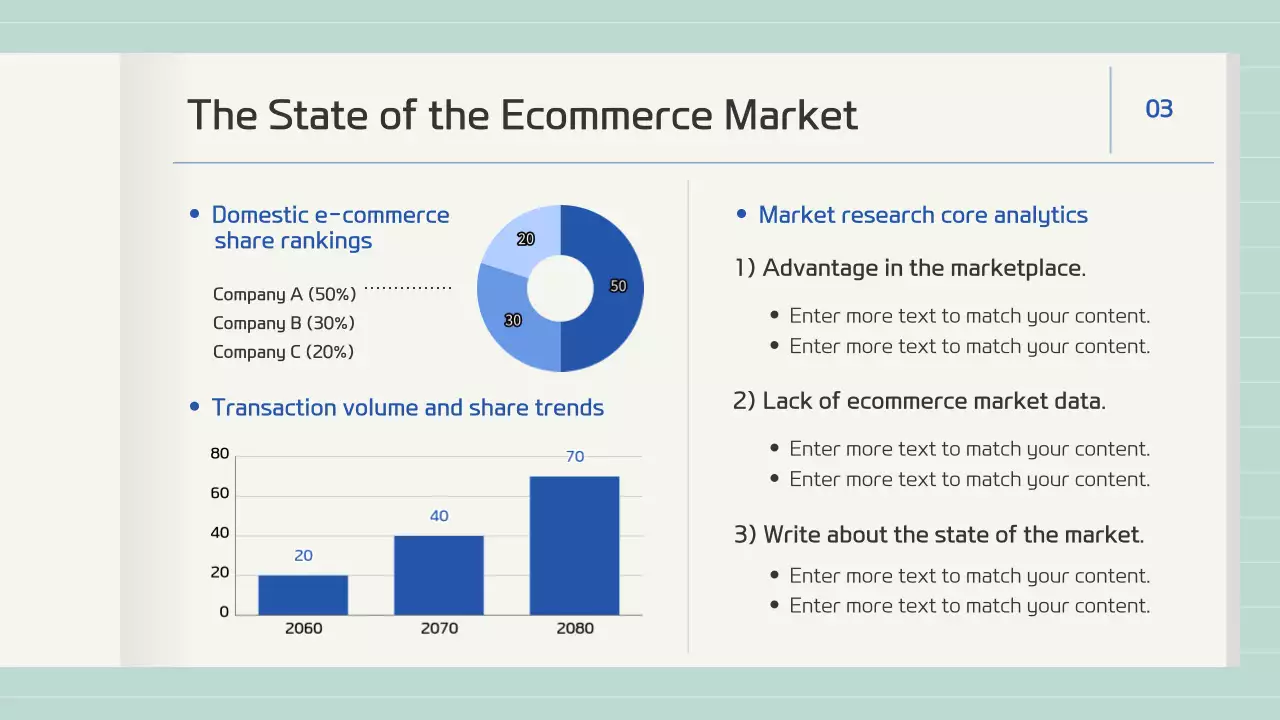 The State of the Ecommerce Market

03

• Domestic e-commerce share rankings

Company A (50%)
Company B (30%)
Company C (20%)

20
50
30

• Transaction volume and share trends

80
60
40
20
0

20
40
70

2060
2070
2080

• Market research core analytics

1) Advantage in the marketplace.

• Enter more text to match your content.
• Enter more text to match your content.

2) Lack of ecommerce market data.

• Enter more text to match your content.
• Enter more text to match your content.

3) Write about the state of the market.

• Enter more text to match your content.
• Enter more text to match your content.